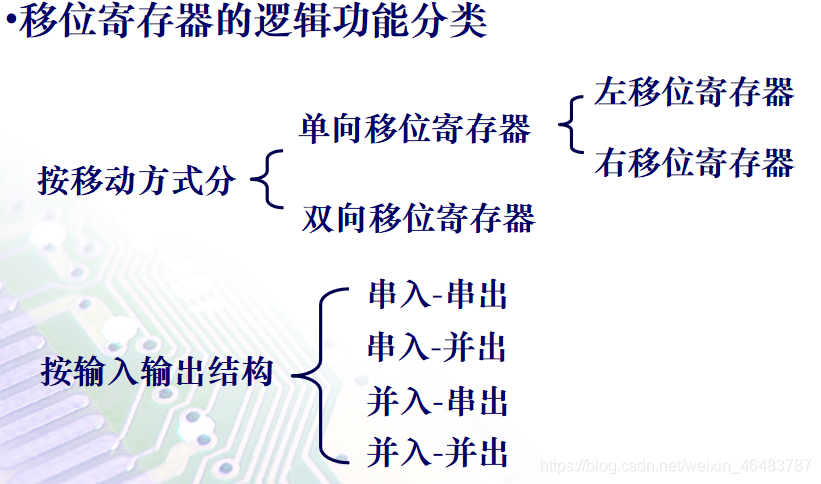 •移位寄存器的逻辑功能分类

按移动方式分

单向移位寄存器

左移位寄存器

右移位寄存器

双向移位寄存器

按输入输出结构

串入-串出

串入-并出

并入-串出

并入-并出

https://blog.csdn.net/weixin_46483787